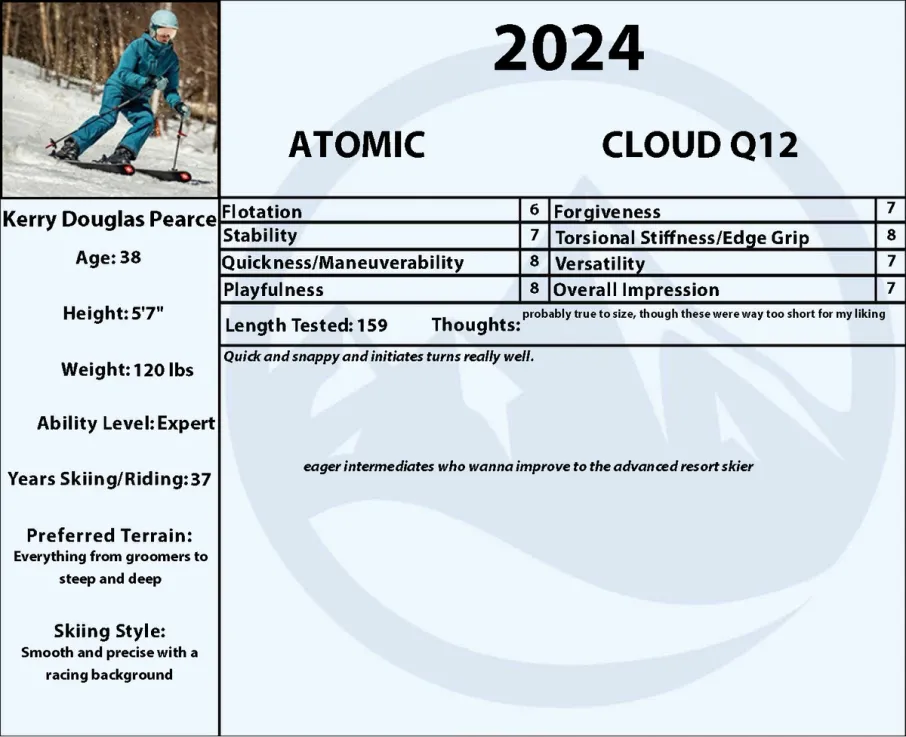 2024

ATOMIC CLOUD Q12

Kerry Douglas Pearce

Age: 38

Height: 5'7"

Weight: 120 lbs

Ability Level: Expert

Years Skiing/Riding: 37

Preferred Terrain: Everything from groomers to steep and deep

Skiing Style: Smooth and precise with a racing background

| Flotation | 6 | Forgiveness | 7 |
|---|---|---|---|
| Stability | 7 | Torsional Stiffness/Edge Grip | 8 |
| Quickness/Maneuverability | 8 | Versatility | 7 |
| Playfulness | 8 | Overall Impression | 7 |

Length Tested: 159 Thoughts: probably true to size, though these were way too short for my liking

Quick and snappy and initiates turns really well.

eager intermediates who wanna improve to the advanced resort skier